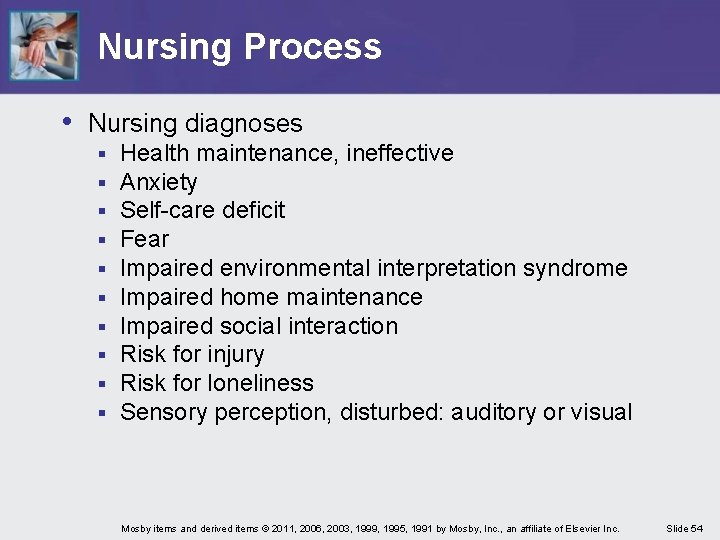 Nursing Process

• Nursing diagnoses
▪ Health maintenance, ineffective
▪ Anxiety
▪ Self-care deficit
▪ Fear
▪ Impaired environmental interpretation syndrome
▪ Impaired home maintenance
▪ Impaired social interaction
▪ Risk for injury
▪ Risk for loneliness
▪ Sensory perception, disturbed: auditory or visual

Mosby items and derived items © 2011, 2006, 2003, 1999, 1995, 1991 by Mosby, Inc., an affiliate of Elsevier Inc.

Slide 54